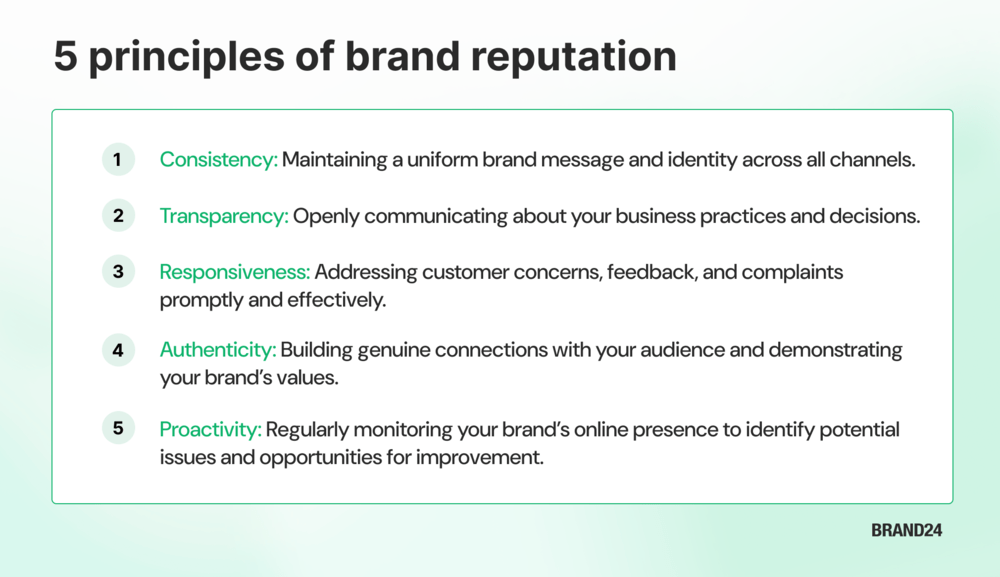 5 principles of brand reputation

1 Consistency: Maintaining a uniform brand message and identity across all channels.

2 Transparency: Openly communicating about your business practices and decisions.

3 Responsiveness: Addressing customer concerns, feedback, and complaints promptly and effectively.

4 Authenticity: Building genuine connections with your audience and demonstrating your brand's values.

5 Proactivity: Regularly monitoring your brand's online presence to identify potential issues and opportunities for improvement.

BRAND24